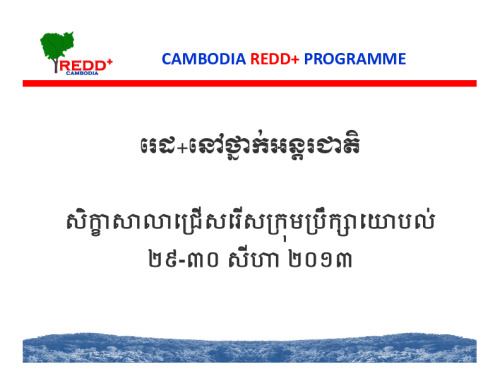 REDD+
CAMBODIA

CAMBODIA REDD+ PROGRAMME

រេដ+នៅថ្នាក់អន្តរជាតិ

សិក្ខាសាលាជ្រើសរើសក្រុមប្រឹក្សាយោបល់
២៩-៣០ សីហា ២០១៣